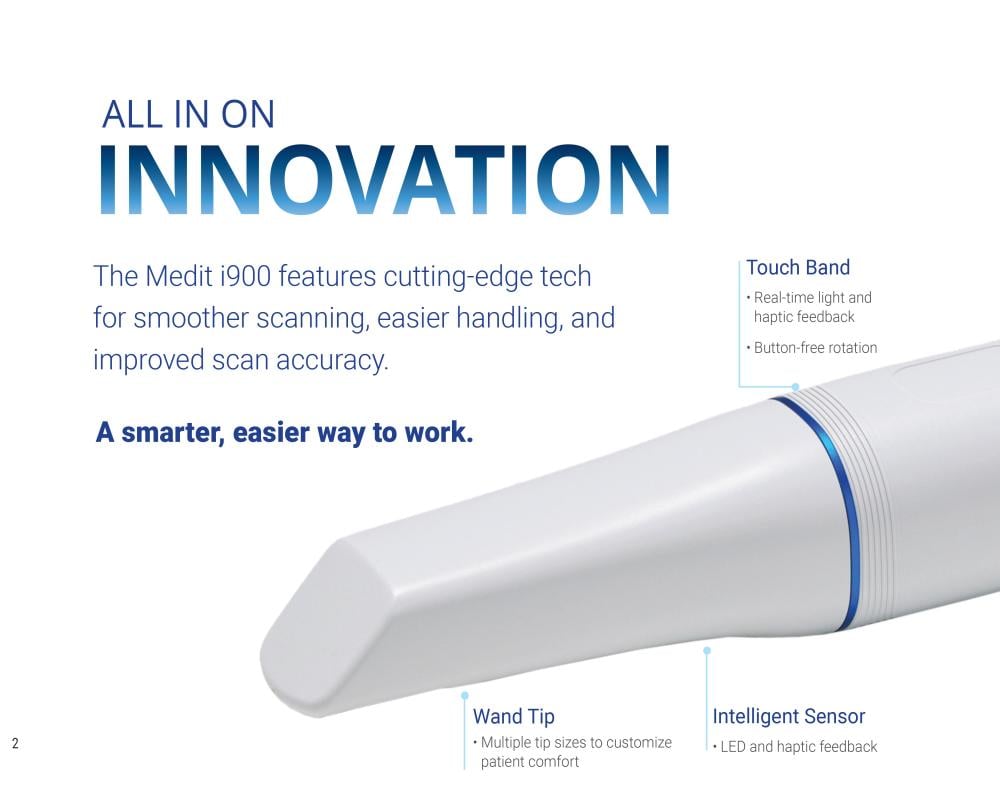 ALL IN ON
INNOVATION

The Medit i900 features cutting-edge tech for smoother scanning, easier handling, and improved scan accuracy.

A smarter, easier way to work.

Touch Band
• Real-time light and haptic feedback
• Button-free rotation

Wand Tip
• Multiple tip sizes to customize patient comfort

Intelligent Sensor
• LED and haptic feedback

2